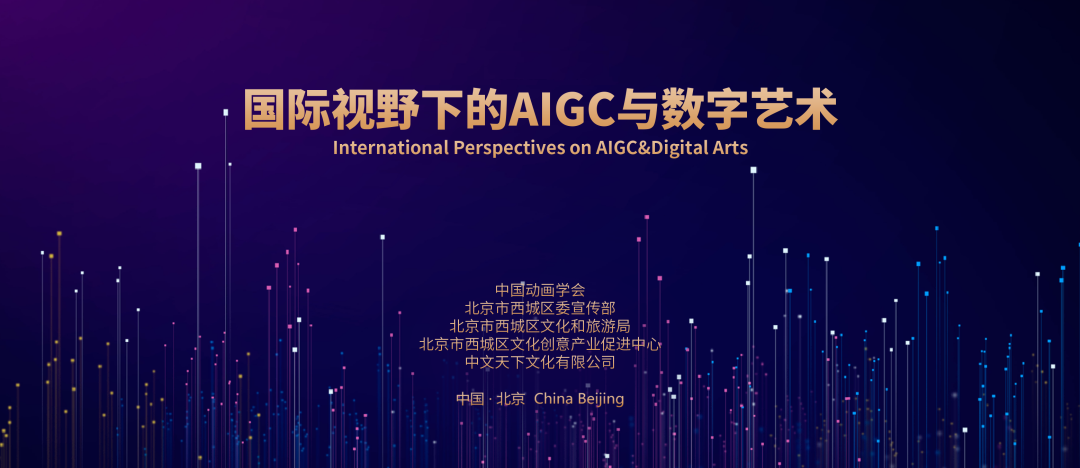 国际视野下的AIGC与数字艺术
International Perspectives on AIGC&Digital Arts

中国动画学会
北京市西城区委宣传部
北京市西城区文化和旅游局
北京市西城区文化创意产业促进中心
中文天下文化有限公司

中国 · 北京 China Beijing